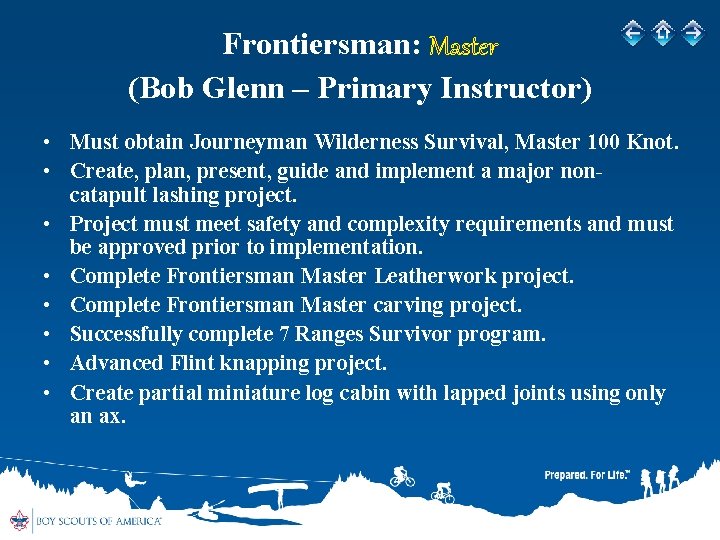 Frontiersman: Master
(Bob Glenn – Primary Instructor)

• Must obtain Journeyman Wilderness Survival, Master 100 Knot.
• Create, plan, present, guide and implement a major non-catapult lashing project.
• Project must meet safety and complexity requirements and must be approved prior to implementation.
• Complete Frontiersman Master Leatherwork project.
• Complete Frontiersman Master carving project.
• Successfully complete 7 Ranges Survivor program.
• Advanced Flint knapping project.
• Create partial miniature log cabin with lapped joints using only an ax.

Prepared. For Life.™

BOY SCOUTS OF AMERICA